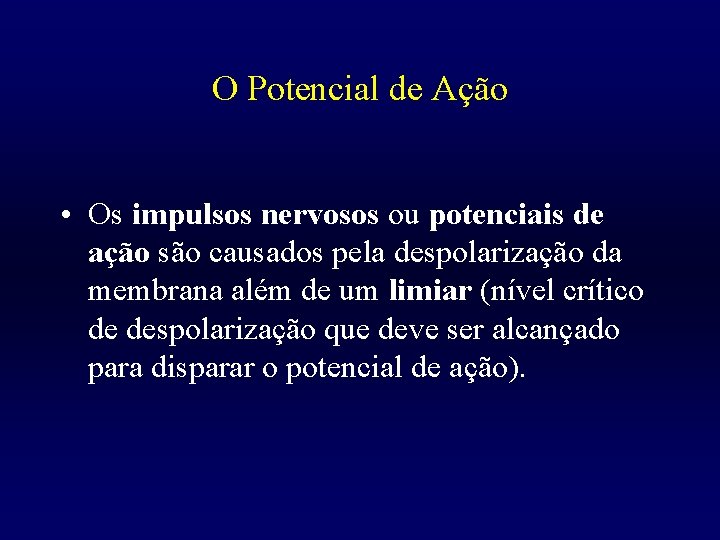 O Potencial de Ação

• Os impulsos nervosos ou potenciais de ação são causados pela despolarização da membrana além de um limiar (nível crítico de despolarização que deve ser alcançado para disparar o potencial de ação).